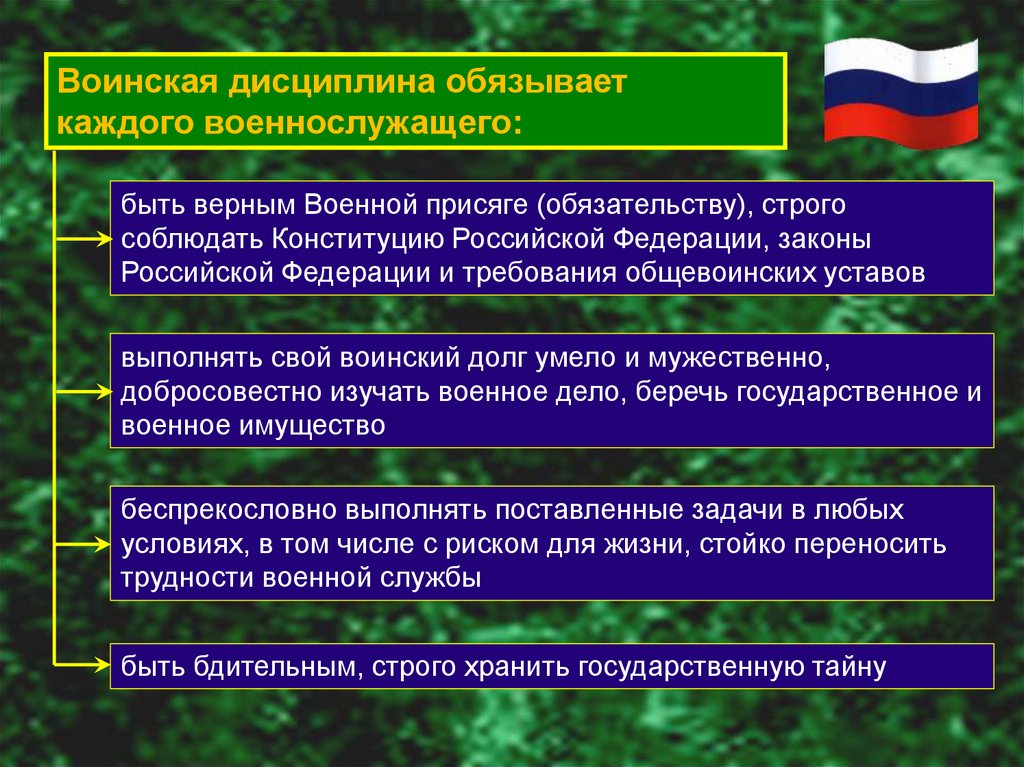 Воинская дисциплина обязывает каждого военнослужащего:

быть верным Военной присяге (обязательству), строго соблюдать Конституцию Российской Федерации, законы Российской Федерации и требования общевоинских уставов

выполнять свой воинский долг умело и мужественно, добросовестно изучать военное дело, беречь государственное и военное имущество

беспрекословно выполнять поставленные задачи в любых условиях, в том числе с риском для жизни, стойко переносить трудности военной службы

быть бдительным, строго хранить государственную тайну